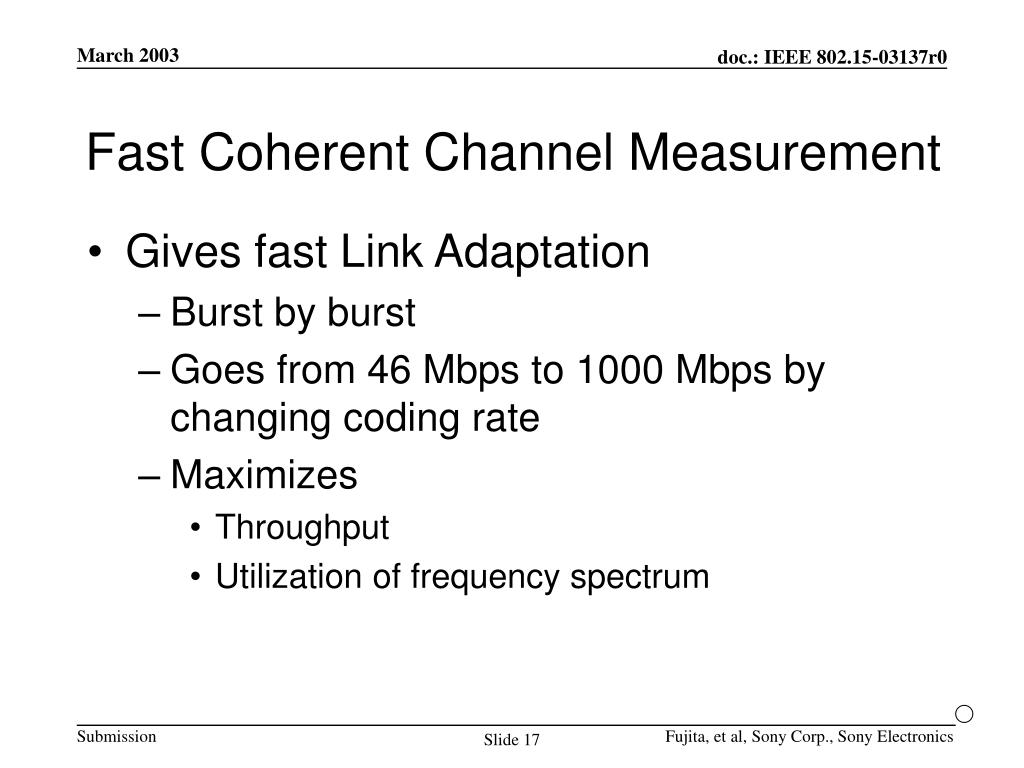 March 2003

doc.: IEEE 802.15-03137r0

Fast Coherent Channel Measurement

• Gives fast Link Adaptation
– Burst by burst
– Goes from 46 Mbps to 1000 Mbps by changing coding rate
– Maximizes
• Throughput
• Utilization of frequency spectrum

Submission

Slide 17

Fujita, et al, Sony Corp., Sony Electronics